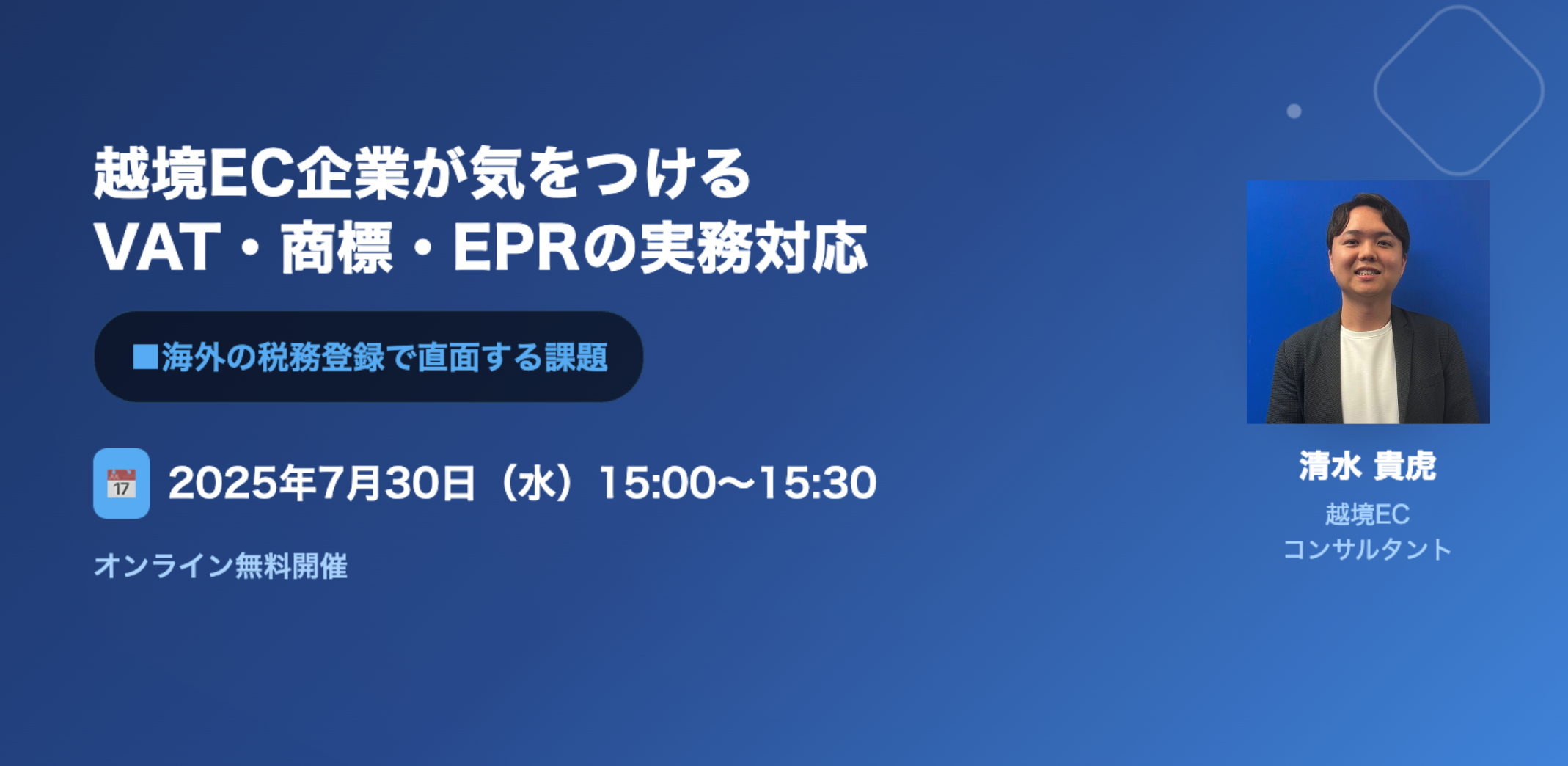 越境EC企業が気をつける
VAT・商標・EPRの実務対応

■海外の税務登録で直面する課題

17

2025年7月30日（水）15:00〜15:30

オンライン無料開催

清水 貴虎

越境EC
コンサルタント